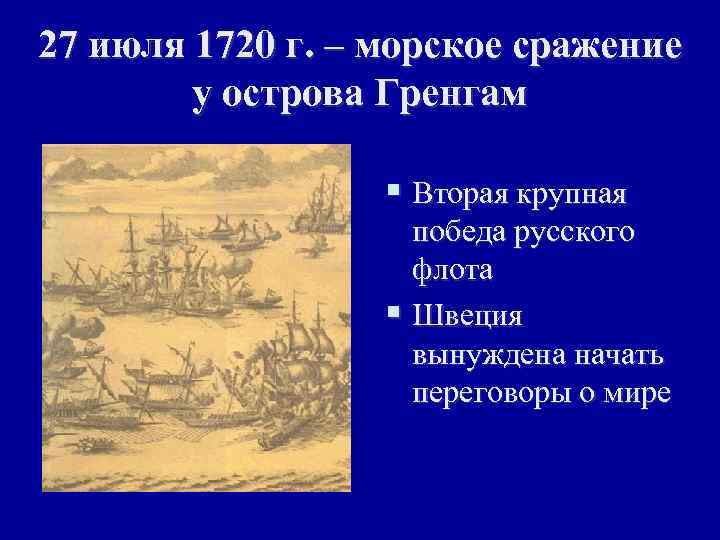 27 июля 1720 г. – морское сражение у острова Гренгам

▪ Вторая крупная победа русского флота
▪ Швеция вынуждена начать переговоры о мире